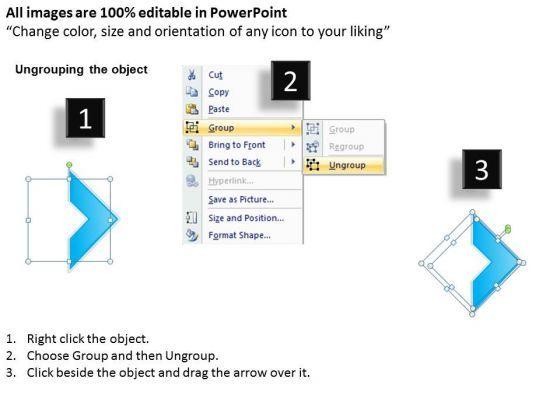 All images are 100% editable in PowerPoint
“Change color, size and orientation of any icon to your liking”

Ungrouping the object

1

2

Cut
Copy
Paste
Group
Bring to Front
Send to Back
Hyperlink...
Save as Picture...
Size and Position...
Format Shape...

Group
Regroup
Ungroup

3

1. Right click the object.
2. Choose Group and then Ungroup.
3. Click beside the object and drag the arrow over it.